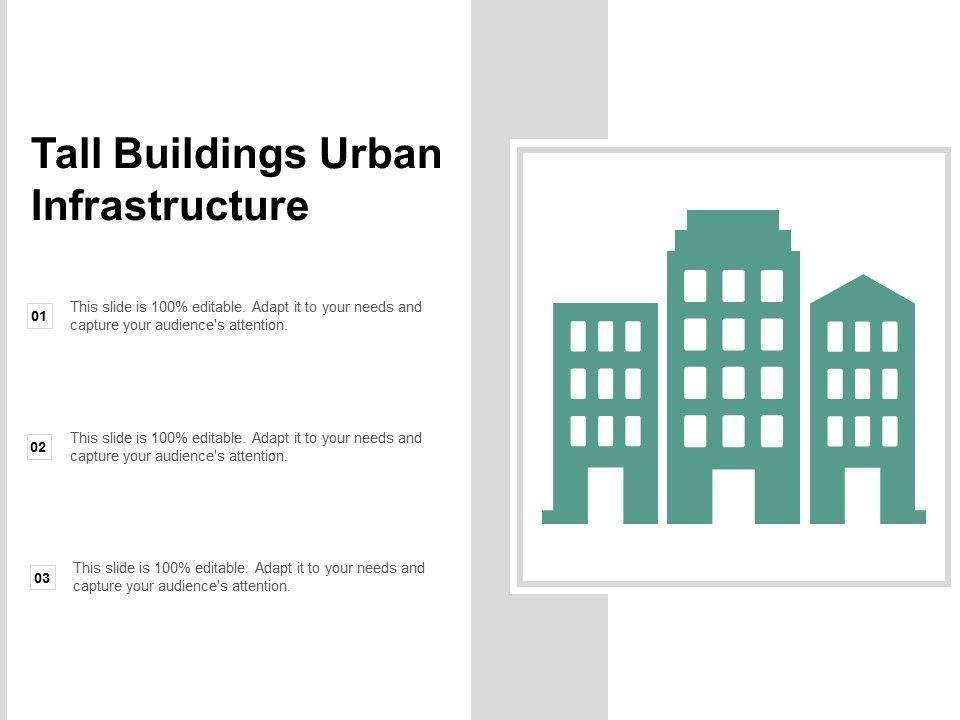 Tall Buildings Urban Infrastructure

01

This slide is 100% editable. Adapt it to your needs and capture your audience's attention.

02

This slide is 100% editable. Adapt it to your needs and capture your audience's attention.

03

This slide is 100% editable. Adapt it to your needs and capture your audience's attention.